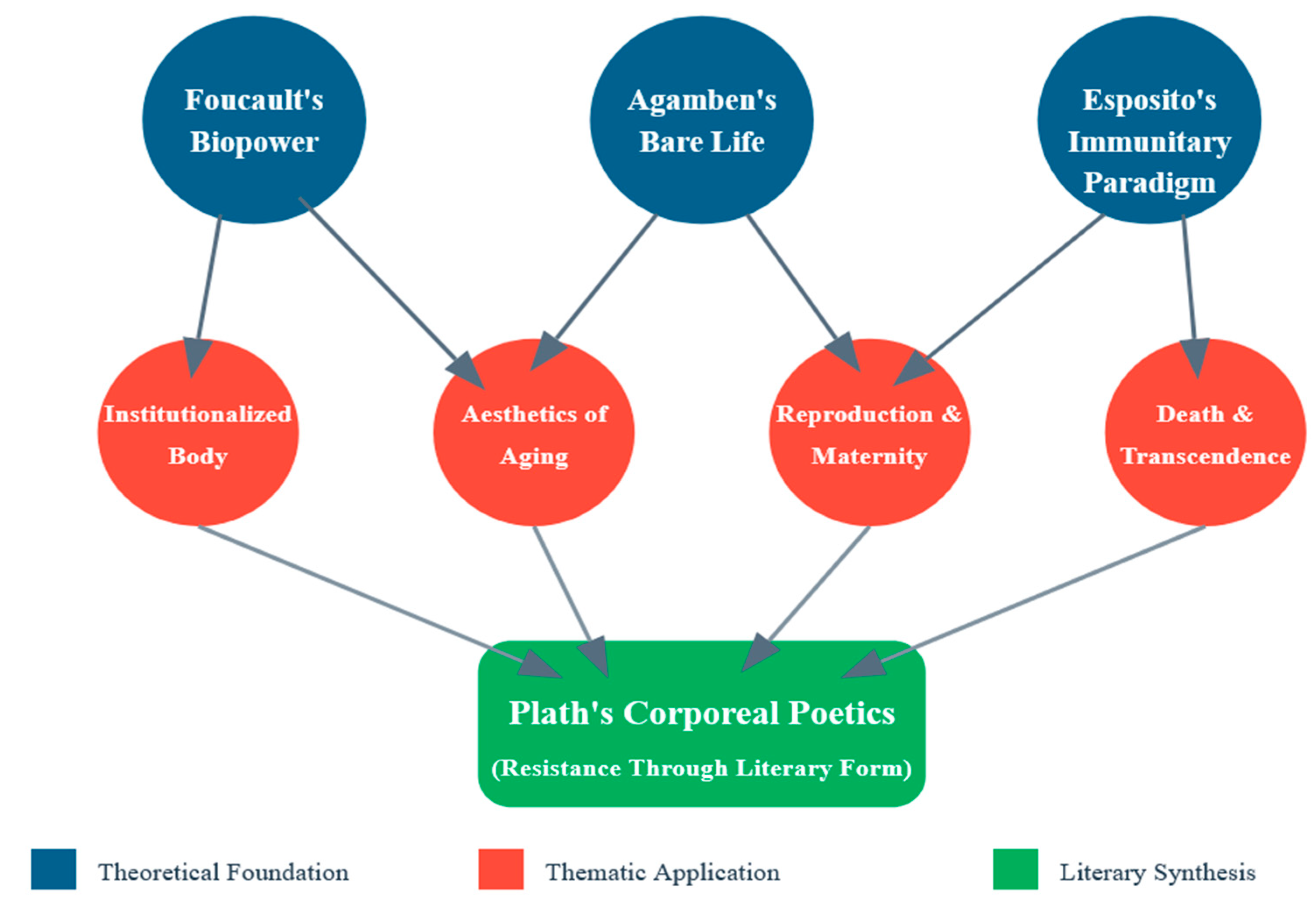 Foucault's Biopower

Agamben's Bare Life

Esposito's Immunitary Paradigm

Institutionalized Body

Aesthetics of Aging

Reproduction & Maternity

Death & Transcendence

Plath's Corporeal Poetics

(Resistance Through Literary Form)

Theoretical Foundation

Thematic Application

Literary Synthesis